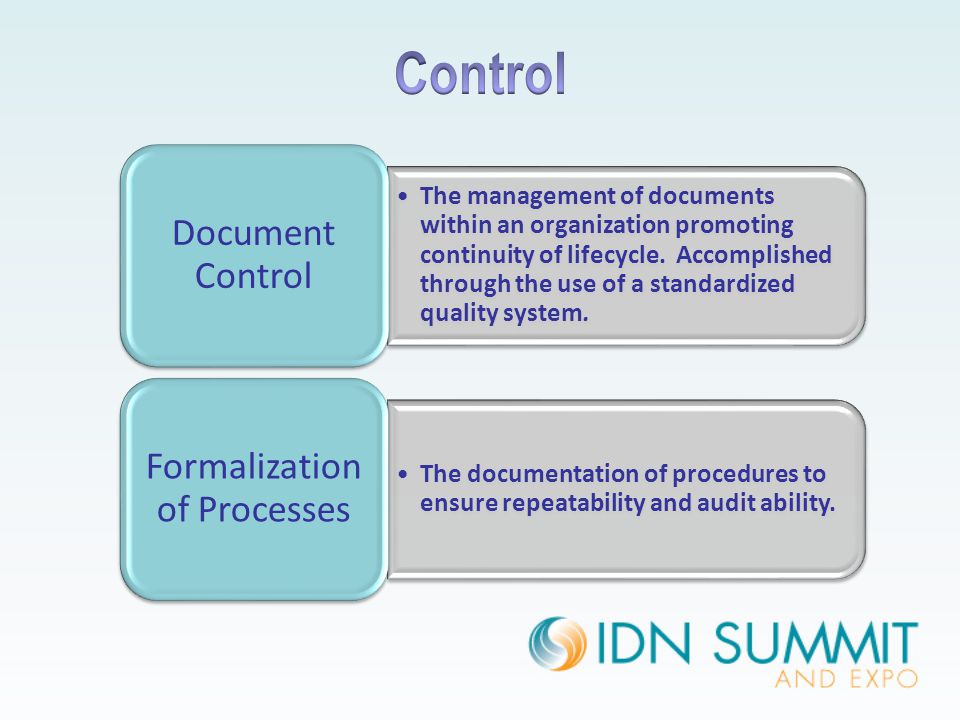 Control

Document Control

• The management of documents within an organization promoting continuity of lifecycle. Accomplished through the use of a standardized quality system.

Formalization of Processes

• The documentation of procedures to ensure repeatability and audit ability.

IDN SUMMIT AND EXPO